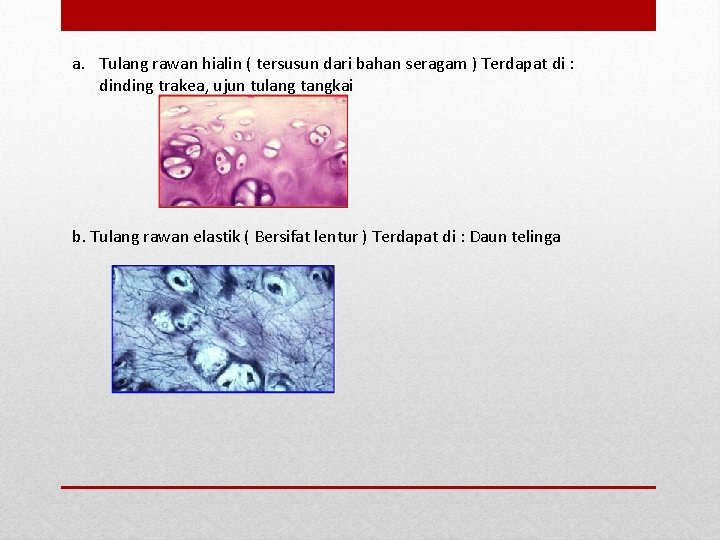 a. Tulang rawan hialin ( tersusun dari bahan seragam ) Terdapat di : dinding trakea, ujun tulang tangkai

b. Tulang rawan elastik ( Bersifat lentur ) Terdapat di : Daun telinga